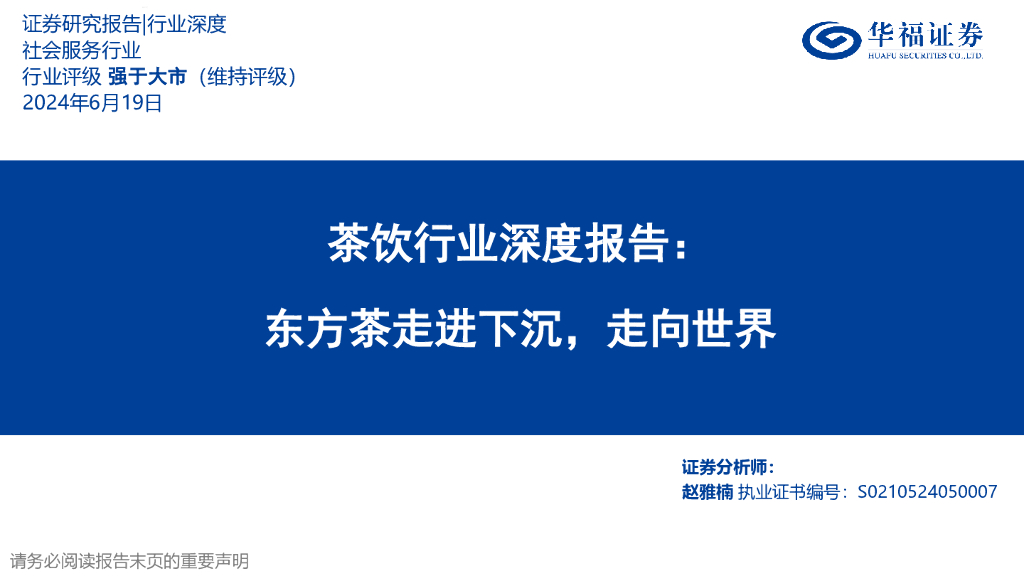 证券研究报告|行业深度
社会服务行业
行业评级 强于大市（维持评级）
2024年6月19日

华福证券
HUAFU SECURITIES CO.,LTD.

茶饮行业深度报告：
东方茶走进下沉，走向世界

证券分析师：
赵雅楠 执业证书编号：S0210524050007

请务必阅读报告末页的重要声明